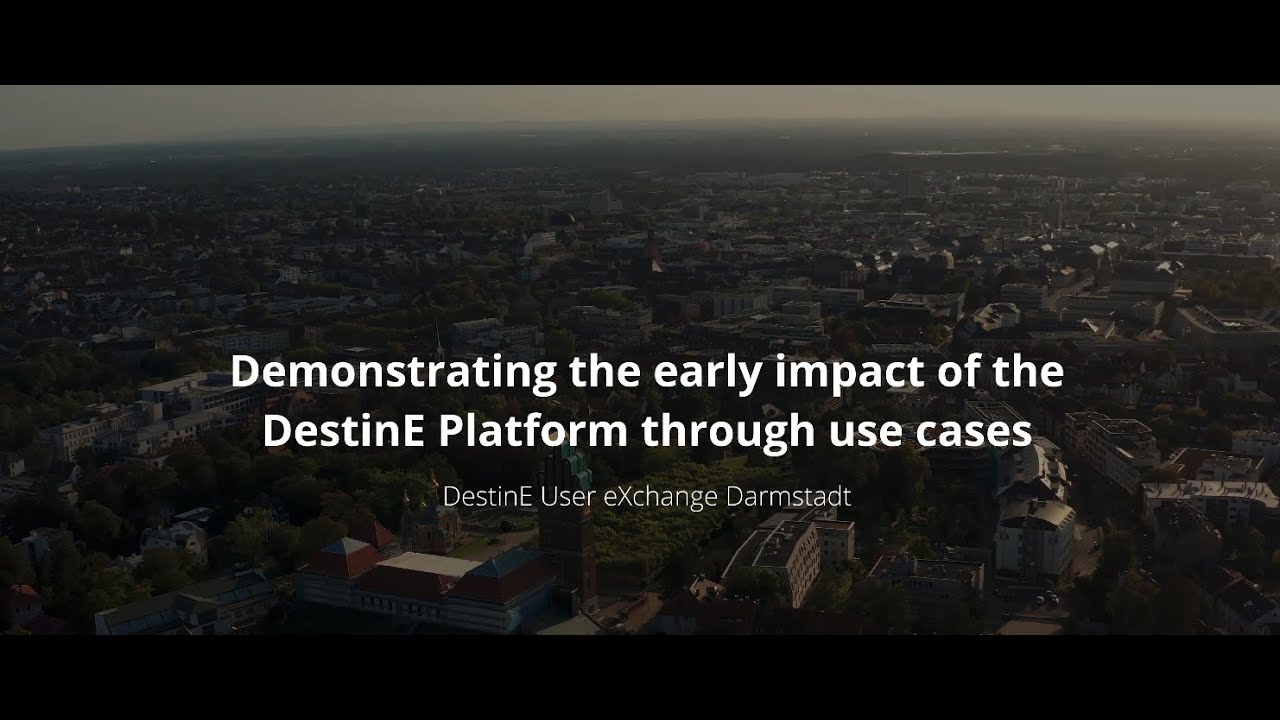 Demonstrating the early impact of the DestinE Platform through use cases

DestinE User eXchange Darmstadt